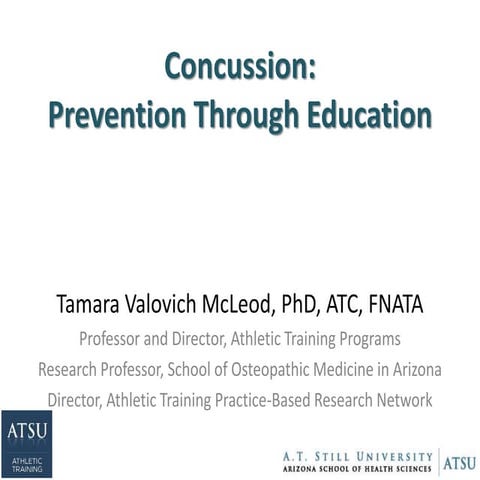 Concussion:
Prevention Through Education

Tamara Valovich McLeod, PhD, ATC, FNATA
Professor and Director, Athletic Training Programs
Research Professor, School of Osteopathic Medicine in Arizona
Director, Athletic Training Practice-Based Research Network

ATSU
ATHLETIC TRAINING

A.T. STILL UNIVERSITY
ARIZONA SCHOOL OF HEALTH SCIENCES
ATSU